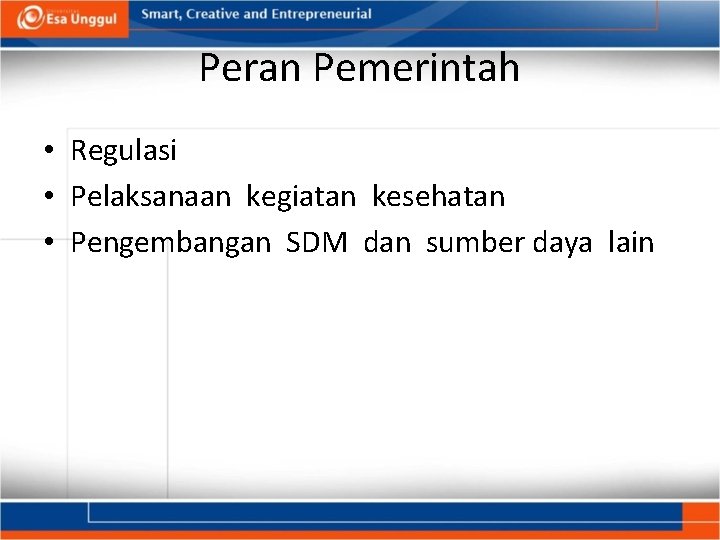 Esa Unggul

Smart, Creative and Entrepreneurial

Peran Pemerintah

• Regulasi
• Pelaksanaan kegiatan kesehatan
• Pengembangan SDM dan sumber daya lain